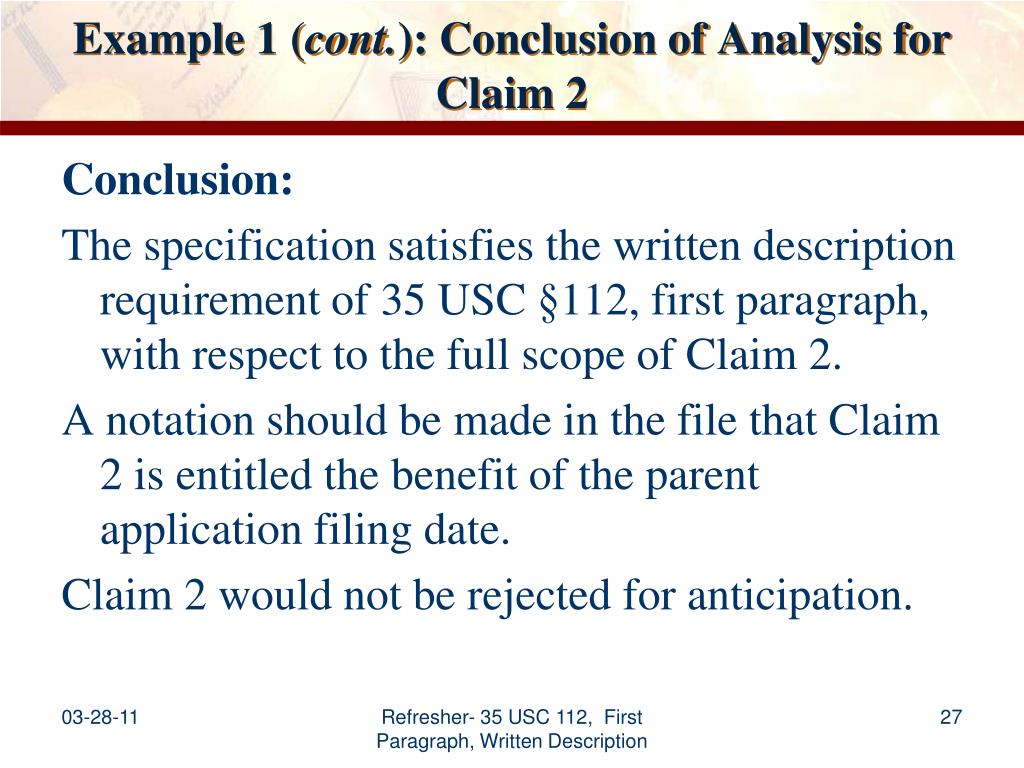 Example 1 (cont.): Conclusion of Analysis for Claim 2

Conclusion:

The specification satisfies the written description requirement of 35 USC §112, first paragraph, with respect to the full scope of Claim 2.

A notation should be made in the file that Claim 2 is entitled the benefit of the parent application filing date.

Claim 2 would not be rejected for anticipation.

03-28-11

Refresher- 35 USC 112, First Paragraph, Written Description

27